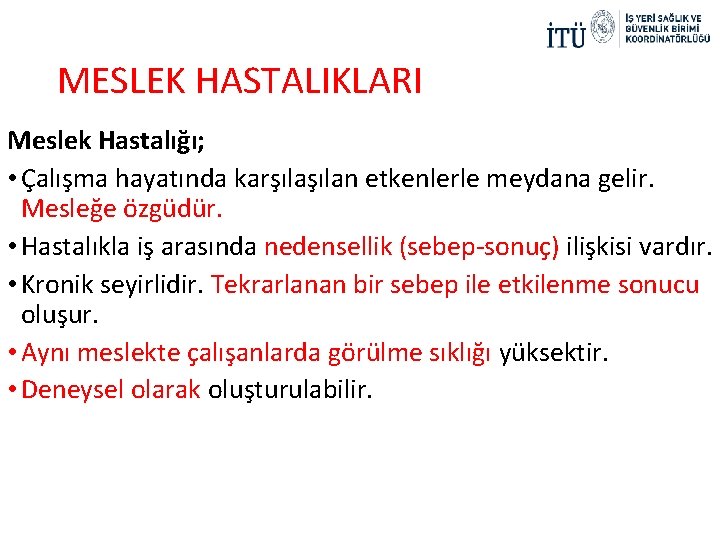 İTÜ İŞ YERİ SAĞLIK VE GÜVENLİK BİRİMİ KOORDİNATÖRLÜĞÜ

MESLEK HASTALIKLARI

Meslek Hastalığı;

• Çalışma hayatında karşılaşılan etkenlerle meydana gelir. Mesleğe özgüdür.

• Hastalıkla iş arasında nedensellik (sebep-sonuç) ilişkisi vardır.

• Kronik seyirlidir. Tekrarlanan bir sebep ile etkilenme sonucu oluşur.

• Aynı meslekte çalışanlarda görülme sıklığı yüksektir.

• Deneysel olarak oluşturulabilir.